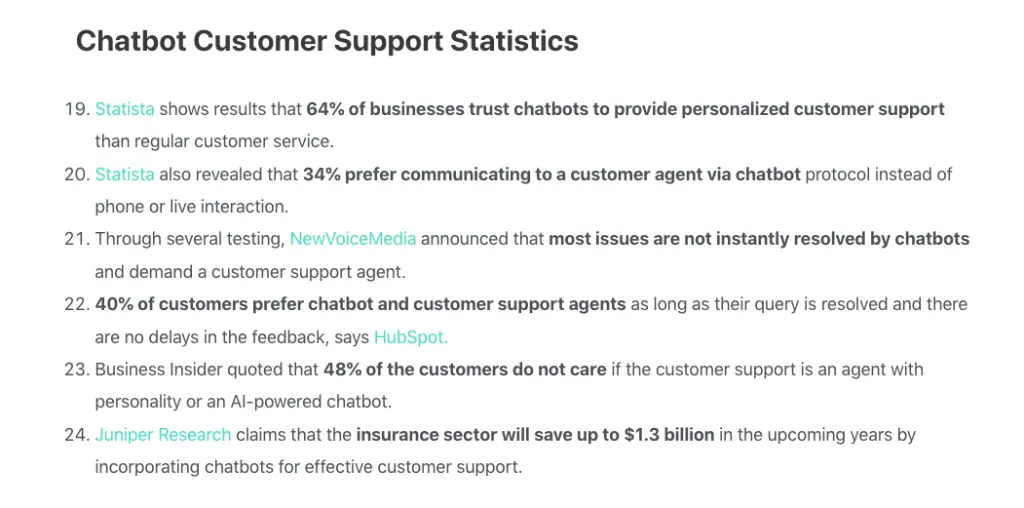 Chatbot Customer Support Statistics

19. Statista shows results that 64% of businesses trust chatbots to provide personalized customer support than regular customer service.

20. Statista also revealed that 34% prefer communicating to a customer agent via chatbot protocol instead of phone or live interaction.

21. Through several testing, NewVoiceMedia announced that most issues are not instantly resolved by chatbots and demand a customer support agent.

22. 40% of customers prefer chatbot and customer support agents as long as their query is resolved and there are no delays in the feedback, says HubSpot.

23. Business Insider quoted that 48% of the customers do not care if the customer support is an agent with personality or an AI-powered chatbot.

24. Juniper Research claims that the insurance sector will save up to $1.3 billion in the upcoming years by incorporating chatbots for effective customer support.